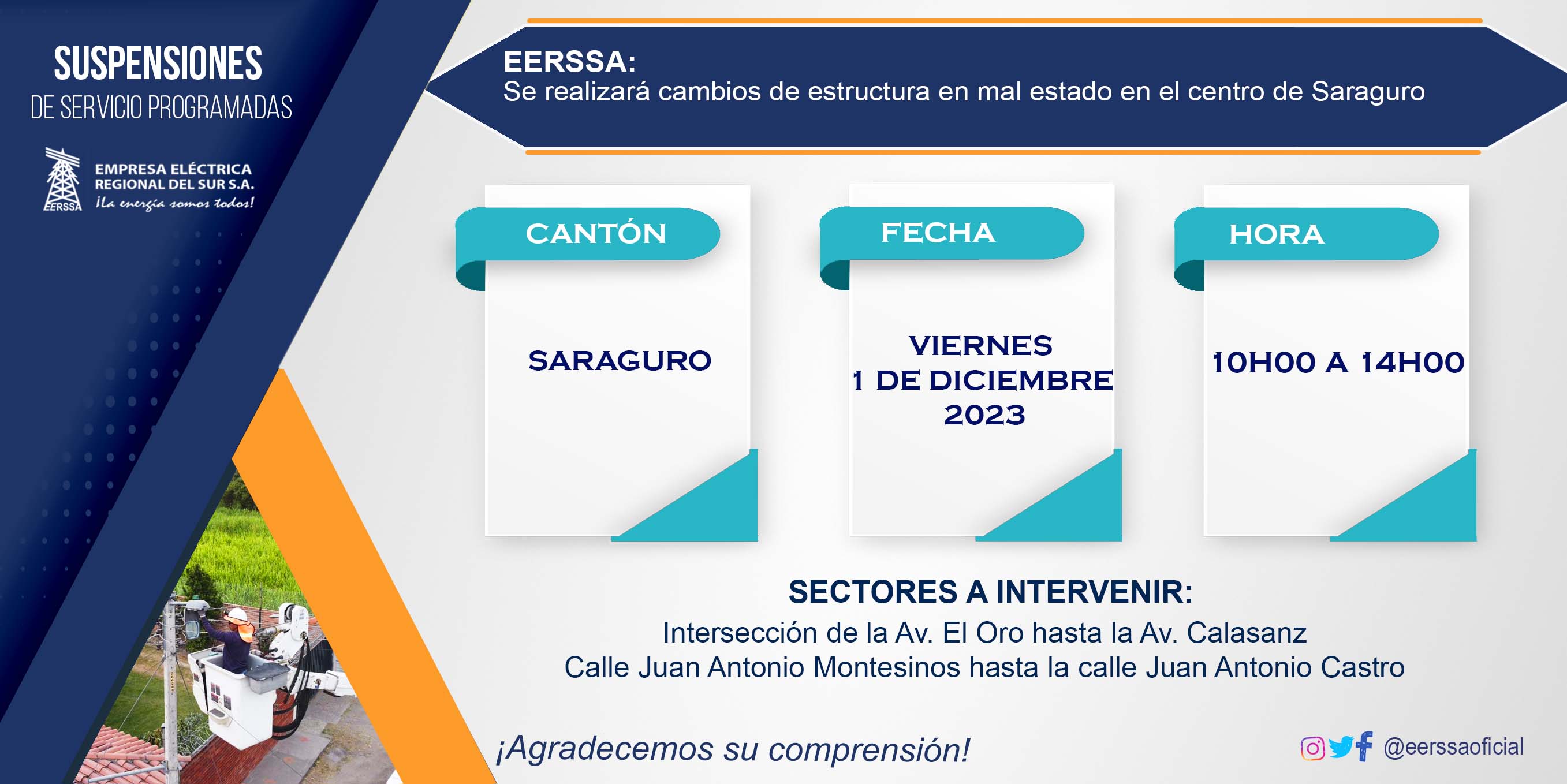 SUSPENSIONES
DE SERVICIO PROGRAMADAS

EERSSA
EMPRESA ELÉCTRICA
REGIONAL DEL SUR S.A.
¡La energía somos todos!

EERSSA:
Se realizará cambios de estructura en mal estado en el centro de Saraguro

CANTÓN
SARAGURO

FECHA
VIERNES
1 DE DICIEMBRE
2023

HORA
10H00 A 14H00

SECTORES A INTERVENIR:
Intersección de la Av. El Oro hasta la Av. Calasanz
Calle Juan Antonio Montesinos hasta la calle Juan Antonio Castro

¡Agradecemos su comprensión!

@eerssaoficial